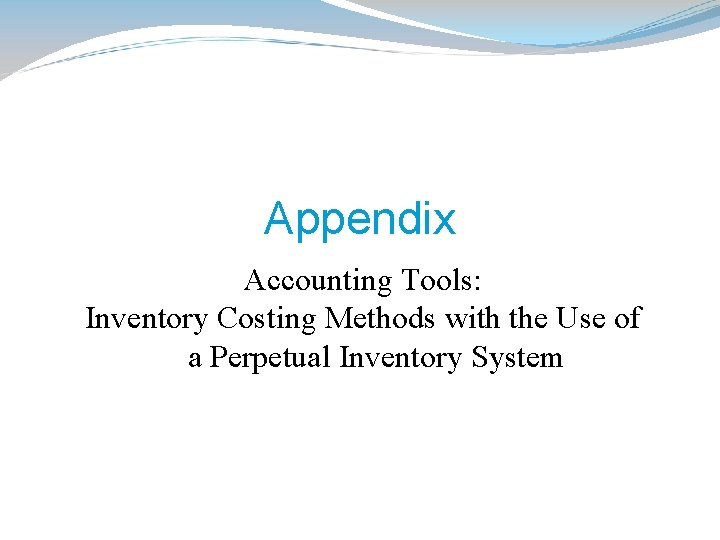 Appendix

Accounting Tools:
Inventory Costing Methods with the Use of a Perpetual Inventory System